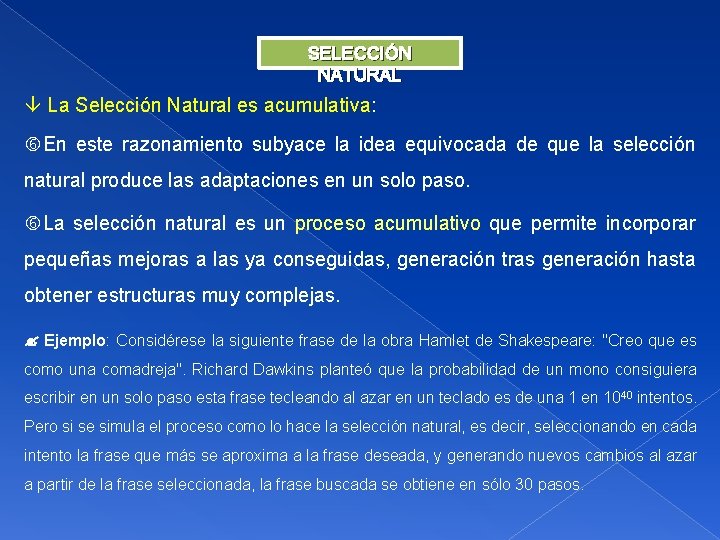 SELECCIÓN NATURAL

↓ La Selección Natural es acumulativa:

En este razonamiento subyace la idea equivocada de que la selección natural produce las adaptaciones en un solo paso.

La selección natural es un proceso acumulativo que permite incorporar pequeñas mejoras a las ya conseguidas, generación tras generación hasta obtener estructuras muy complejas.

Ejemplo: Considérese la siguiente frase de la obra Hamlet de Shakespeare: "Creo que es como una comadreja". Richard Dawkins planteó que la probabilidad de un mono consiguiera escribir en un solo paso esta frase tecleando al azar en un teclado es de una 1 en $10^{40}$ intentos. Pero si se simula el proceso como lo hace la selección natural, es decir, seleccionando en cada intento la frase que más se aproxima a la frase deseada, y generando nuevos cambios al azar a partir de la frase seleccionada, la frase buscada se obtiene en sólo 30 pasos.